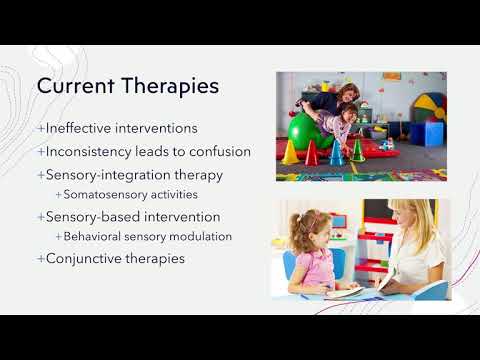 Current Therapies

+Ineffective interventions

+Inconsistency leads to confusion

+Sensory-integration therapy

+Somatosensory activities

+Sensory-based intervention

+Behavioral sensory modulation

+Conjunctive therapies